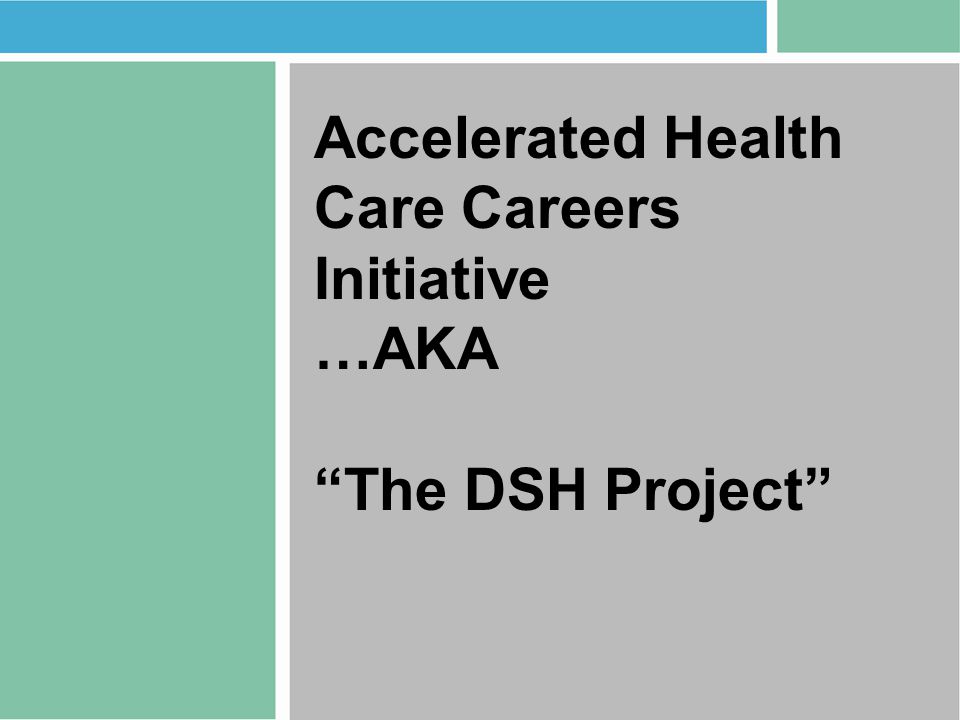 Accelerated Health Care Careers Initiative
…AKA

“The DSH Project”